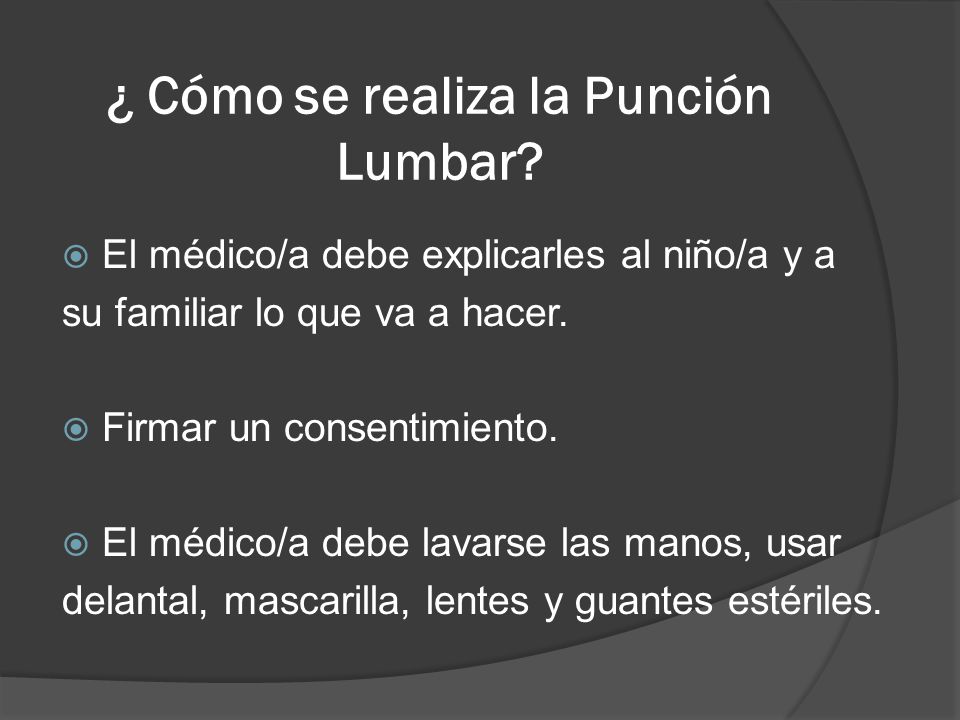 ¿ Cómo se realiza la Punción Lumbar?

El médico/a debe explicarles al niño/a y a su familiar lo que va a hacer.

Firmar un consentimiento.

El médico/a debe lavarse las manos, usar delantal, mascarilla, lentes y guantes estériles.